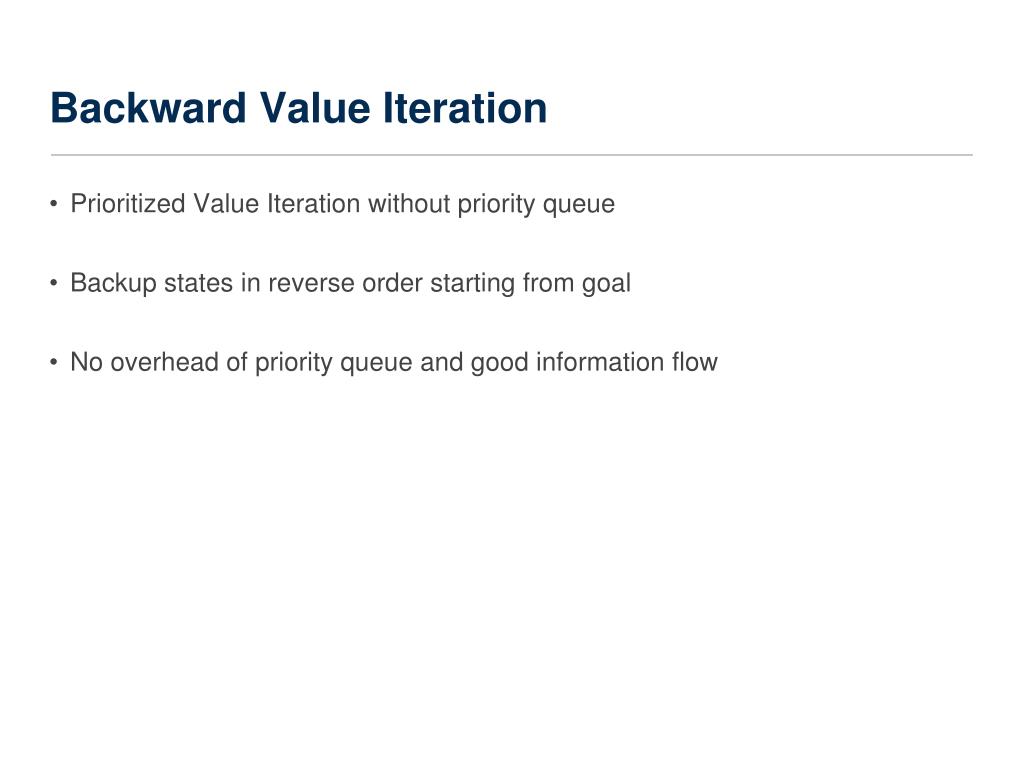 Backward Value Iteration

• Prioritized Value Iteration without priority queue

• Backup states in reverse order starting from goal

• No overhead of priority queue and good information flow